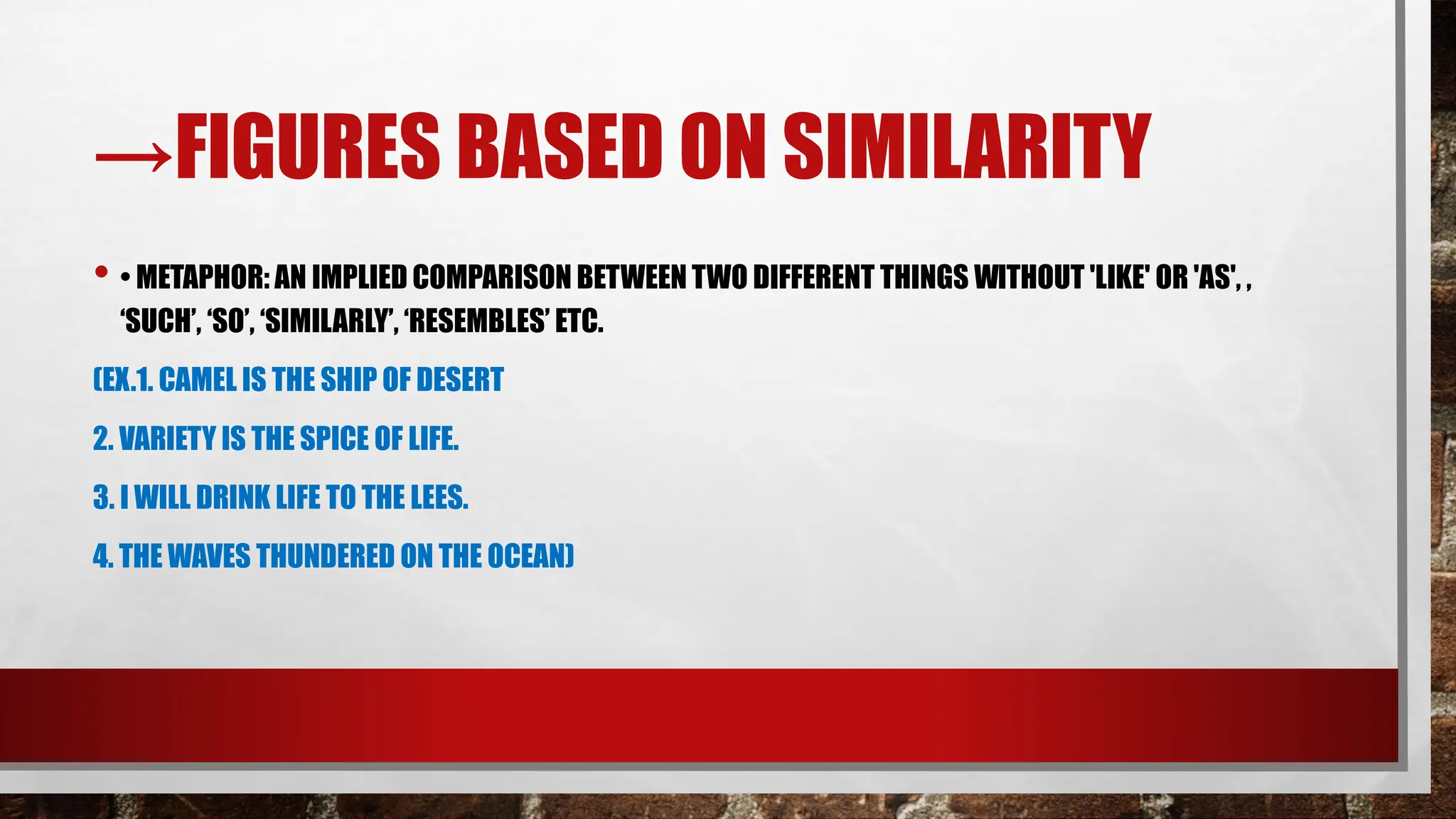 →FIGURES BASED ON SIMILARITY

• • METAPHOR: AN IMPLIED COMPARISON BETWEEN TWO DIFFERENT THINGS WITHOUT 'LIKE' OR 'AS', , 'SUCH', 'SO', 'SIMILARLY', 'RESEMBLES' ETC.

(EX.1. CAMEL IS THE SHIP OF DESERT

2. VARIETY IS THE SPICE OF LIFE.

3. I WILL DRINK LIFE TO THE LEES.

4. THE WAVES THUNDERED ON THE OCEAN)